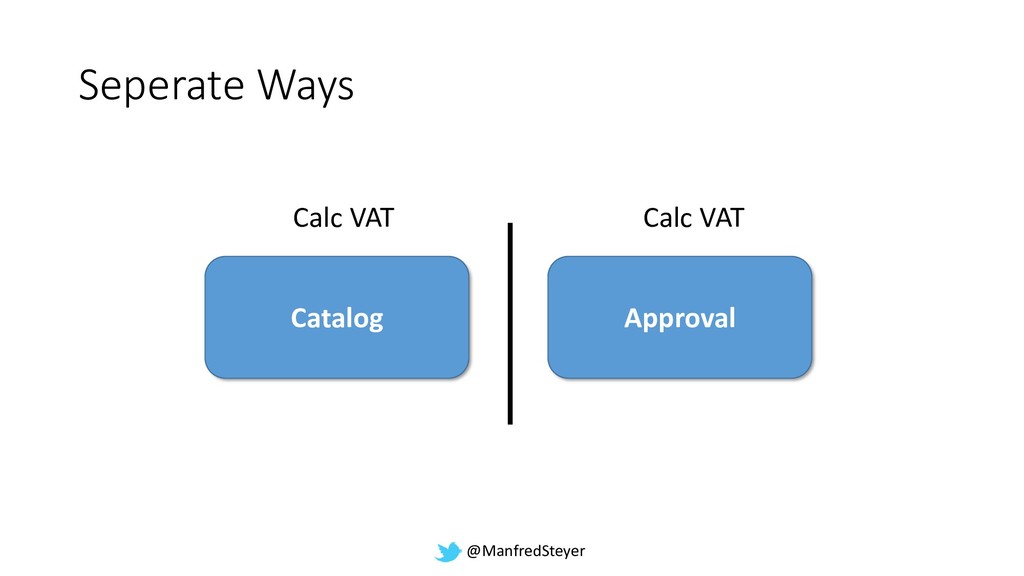 Seperate Ways

Calc VAT

Catalog

Calc VAT

Approval

@ManfredSteyer